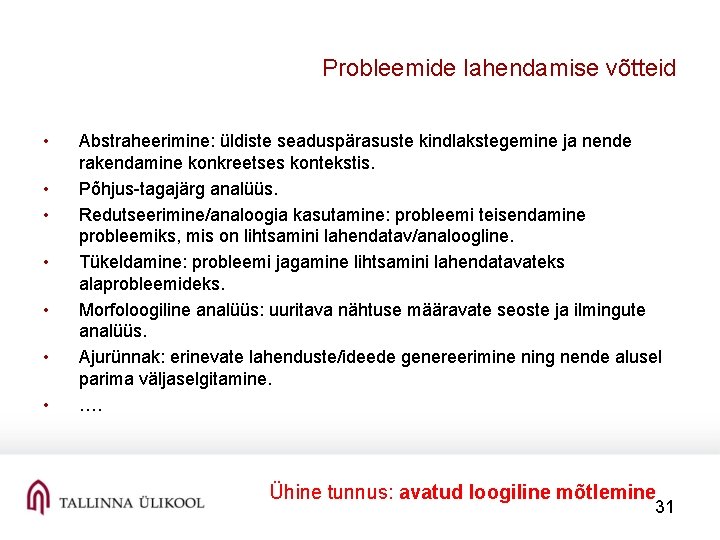 Probleemide lahendamise võtteid

• Abstraheerimine: üldiste seaduspärasuste kindlakstegemine ja nende rakendamine konkreetses kontekstis.
• Põhjus-tagajärg analüüs.
• Redutseerimine/analoogia kasutamine: probleemi teisendamine probleemiks, mis on lihtsamini lahendatav/analoogline.
• Tükeldamine: probleemi jagamine lihtsamini lahendatavateks alaprobleemideks.
• Morfoloogiline analüüs: uuritava nähtuse määravate seoste ja ilmingute analüüs.
• Ajurünnak: erinevate lahenduste/ideede genereerimine ning nende alusel parima väljaselgitamine.
• ….

TALLINNA ÜLIKOOL

Ühine tunnus: avatud loogiline mõtlemine

31